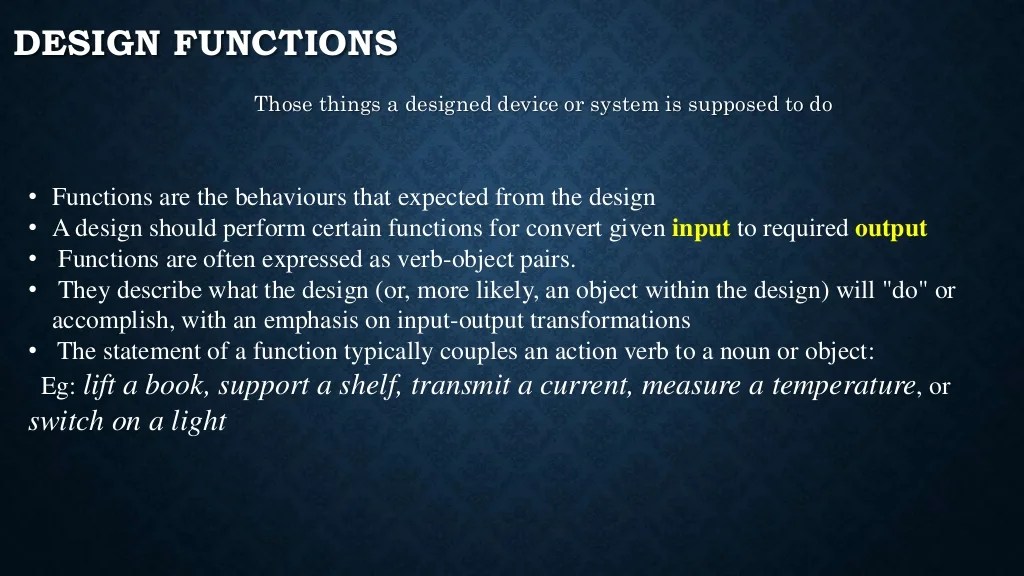 DESIGN FUNCTIONS

Those things a designed device or system is supposed to do

• Functions are the behaviours that expected from the design
• A design should perform certain functions for convert given input to required output
• Functions are often expressed as verb-object pairs.
• They describe what the design (or, more likely, an object within the design) will "do" or accomplish, with an emphasis on input-output transformations
• The statement of a function typically couples an action verb to a noun or object:
Eg: lift a book, support a shelf, transmit a current, measure a temperature, or switch on a light